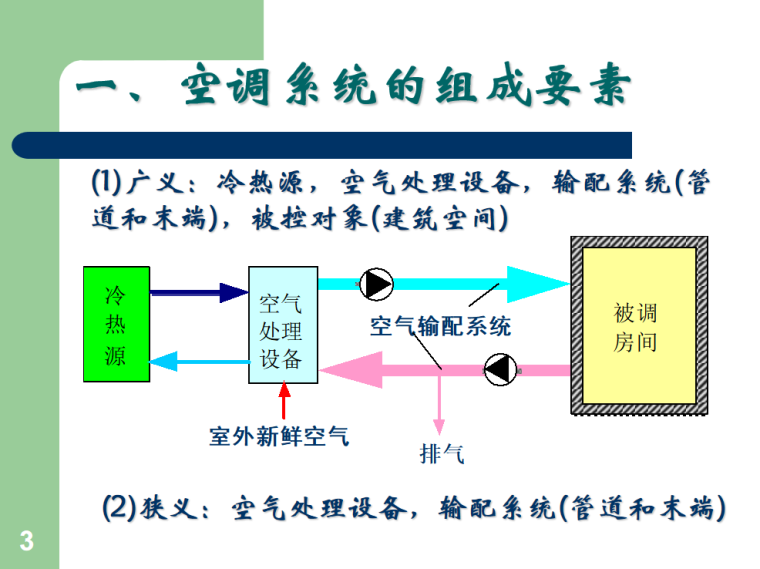 一、空调系统的组成要素

(1)广义：冷热源，空气处理设备，输配系统(管道和末端)，被控对象(建筑空间)

冷热源

空气处理设备

空气输配系统

被调房间

室外新鲜空气

排气

(2)狭义：空气处理设备，输配系统(管道和末端)

3